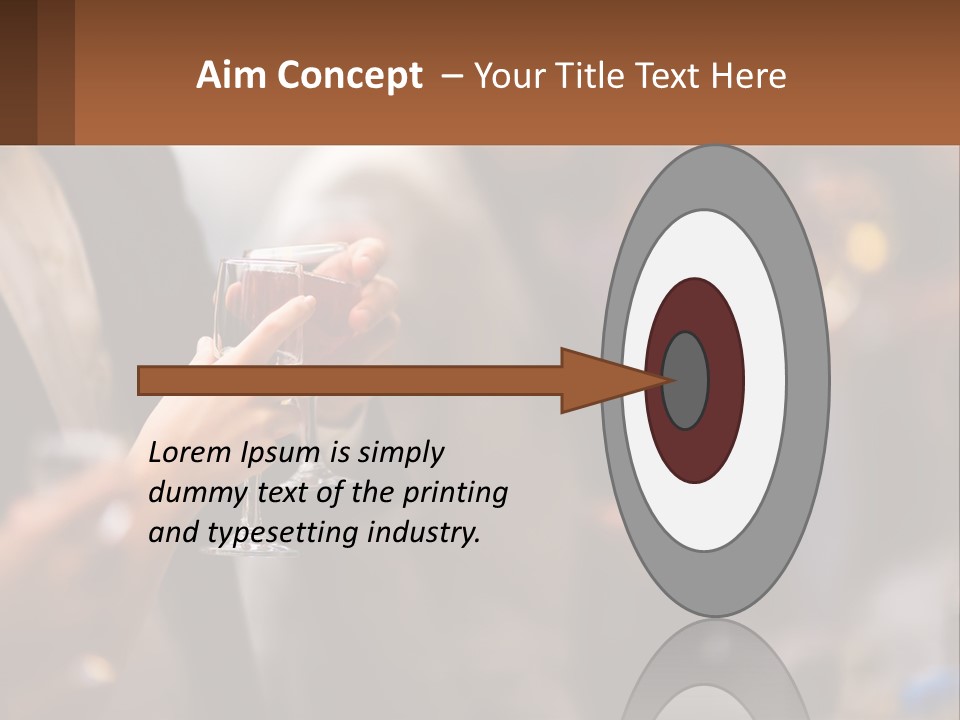 Aim Concept – Your Title Text Here

Lorem Ipsum is simply dummy text of the printing and typesetting industry.